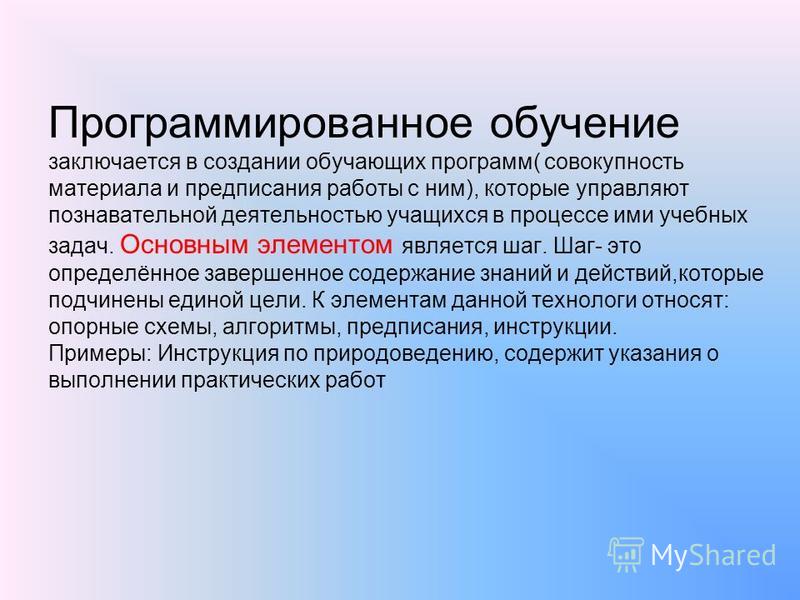 Программированное обучение заключается в создании обучающих программ( совокупность материала и предписания работы с ним), которые управляют познавательной деятельностью учащихся в процессе ими учебных задач. Основным элементом является шаг. Шаг- это определённое завершенное содержание знаний и действий,которые подчинены единой цели. К элементам данной технологи относят: опорные схемы, алгоритмы, предписания, инструкции.
Примеры: Инструкция по природоведению, содержит указания о выполнении практических работ

MyShared